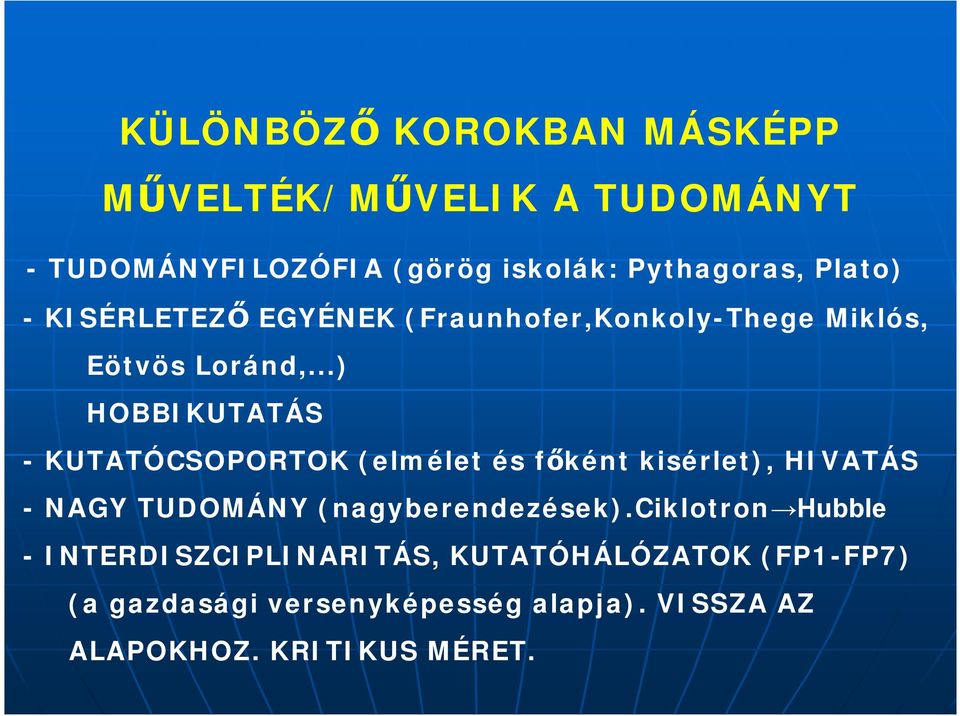 KÜLÖNBÖZŐ KOROKBAN MÁSKÉPP MŰVELTÉK/MŰVELIK A TUDOMÁNYT

- TUDOMÁNYFILOZÓFIA (görög iskolák: Pythagoras, Plato)
- KISÉRLETEZŐ EGYÉNEK (Fraunhofer,Konkoly-Thege Miklós, Eötvös Loránd,...)
HOBBIKUTATÁS
- KUTATÓCSOPORTOK (elmélet és főként kisérlet), HIVATÁS
- NAGY TUDOMÁNY (nagyberendezések).Ciklotron→Hubble
- INTERDISZCIPLINARITÁS, KUTATÓHÁLÓZATOK (FP1-FP7) (a gazdasági versenyképesség alapja). VISSZA AZ ALAPOKHOZ. KRITIKUS MÉRET.